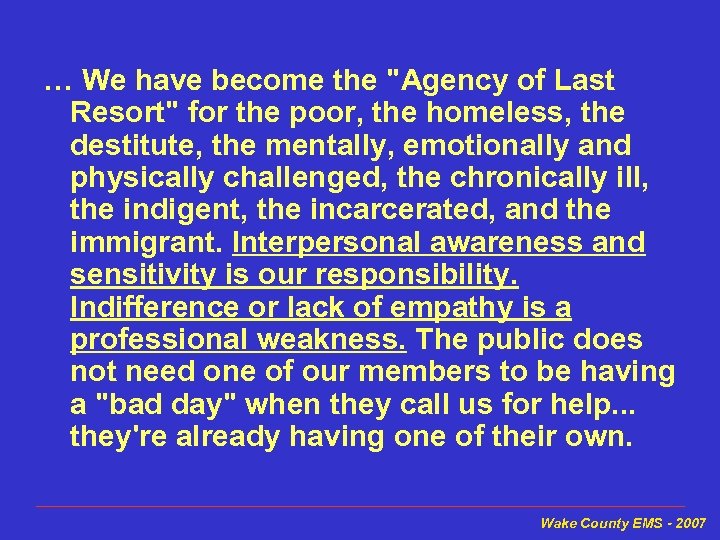 … We have become the "Agency of Last Resort" for the poor, the homeless, the destitute, the mentally, emotionally and physically challenged, the chronically ill, the indigent, the incarcerated, and the immigrant. Interpersonal awareness and sensitivity is our responsibility. Indifference or lack of empathy is a professional weakness. The public does not need one of our members to be having a "bad day" when they call us for help... they're already having one of their own.

Wake County EMS - 2007